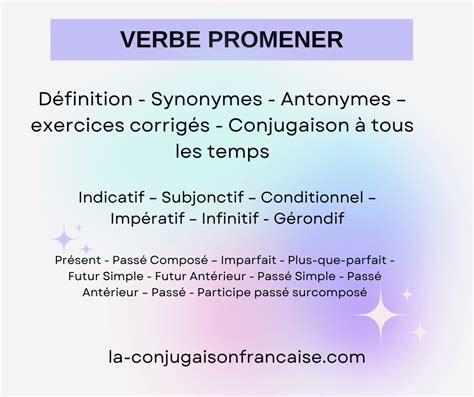 VERBE PROMENER

Définition - Synonymes - Antonymes – exercices corrigés - Conjugaison à tous les temps

Indicatif – Subjonctif – Conditionnel – Impératif – Infinitif - Gérondif

Présent - Passé Composé – Imparfait - Plus-que-parfait - Futur Simple - Futur Antérieur - Passé Simple - Passé Antérieur – Passé - Participe passé surcomposé

la-conjugaisonfrancaise.com